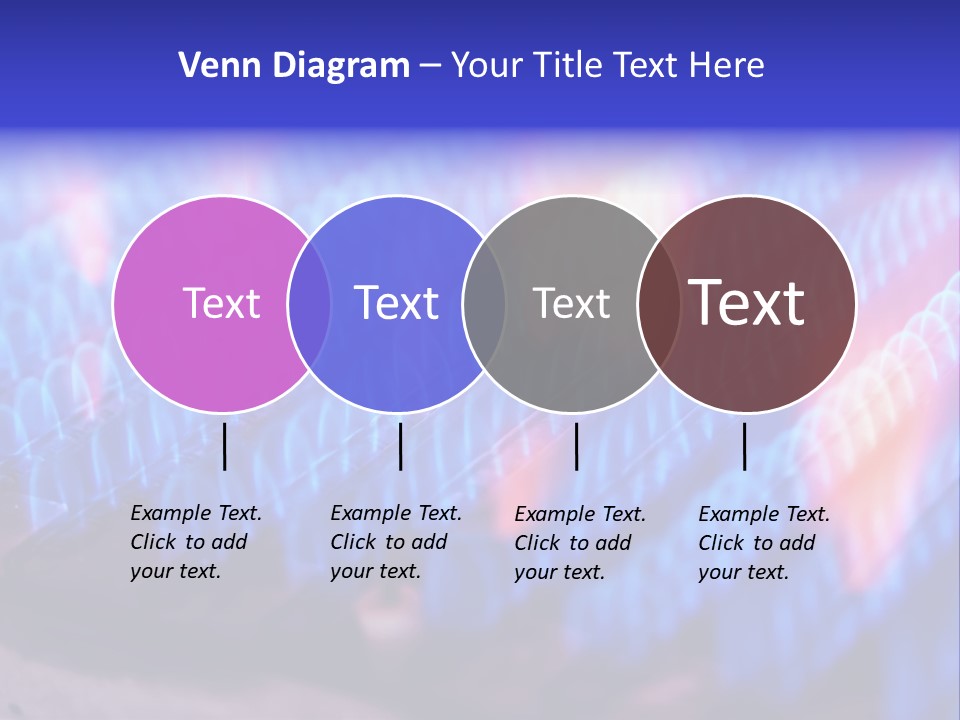 Venn Diagram – Your Title Text Here

Text

Text

Text

Text

Example Text. Click to add your text.

Example Text. Click to add your text.

Example Text. Click to add your text.

Example Text. Click to add your text.